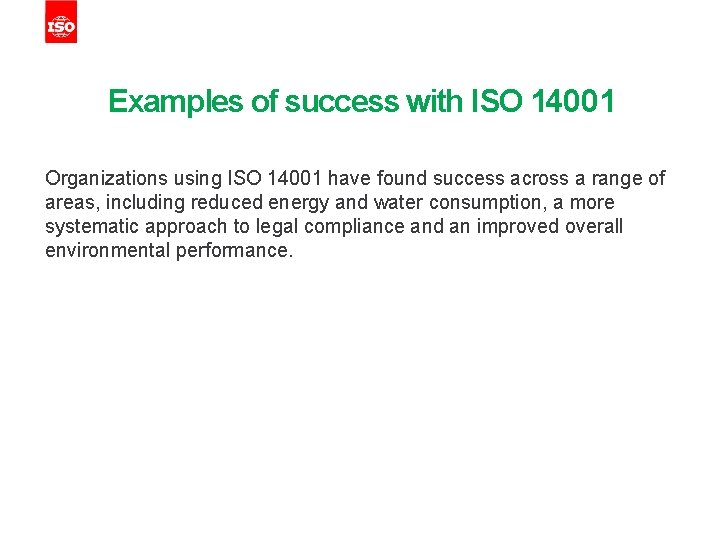 ISO

Examples of success with ISO 14001

Organizations using ISO 14001 have found success across a range of areas, including reduced energy and water consumption, a more systematic approach to legal compliance and an improved overall environmental performance.